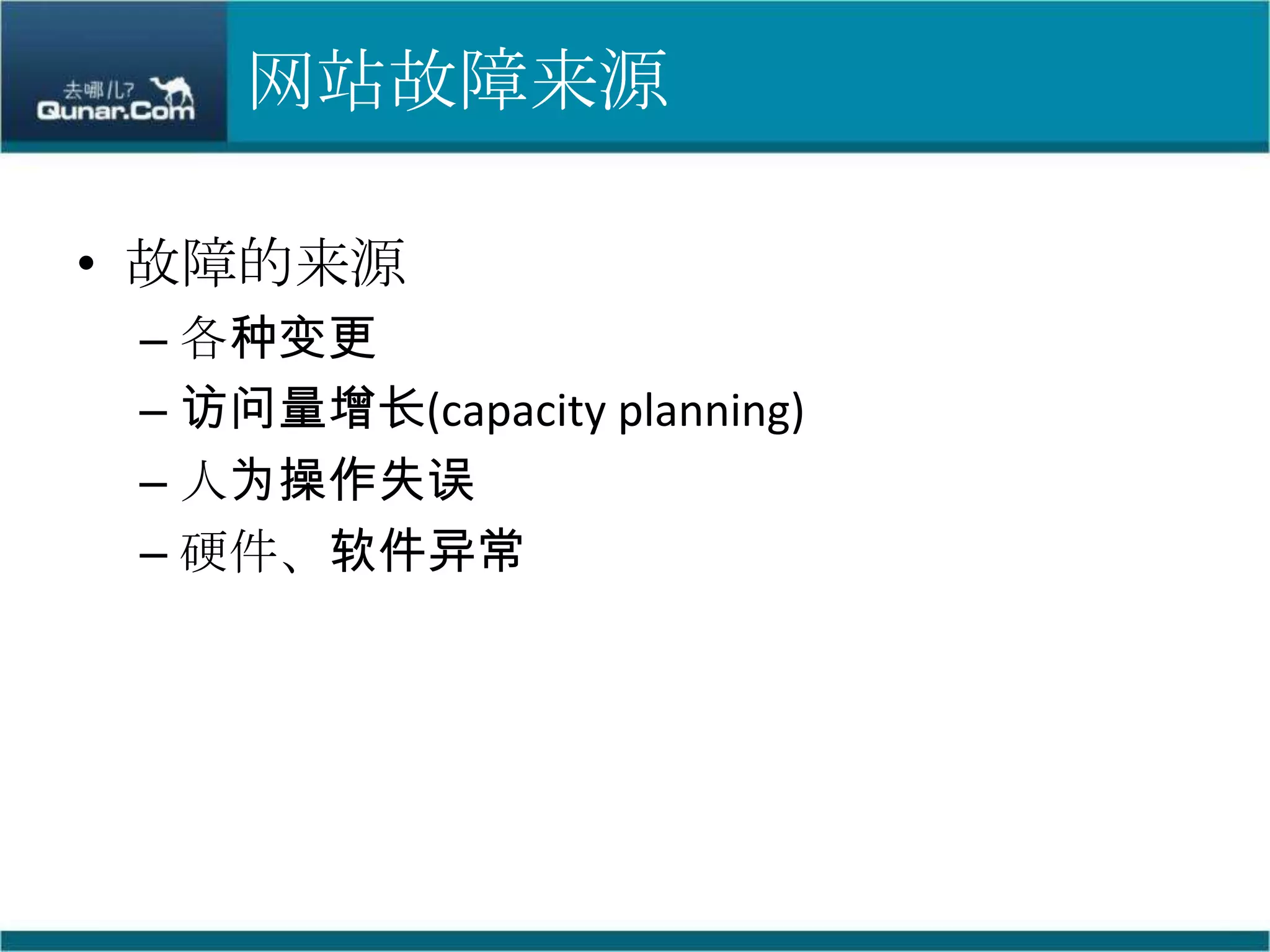 去哪儿?
Qunar.Com

网站故障来源

• 故障的来源
– 各种变更
– 访问量增长(capacity planning)
– 人为操作失误
– 硬件、软件异常